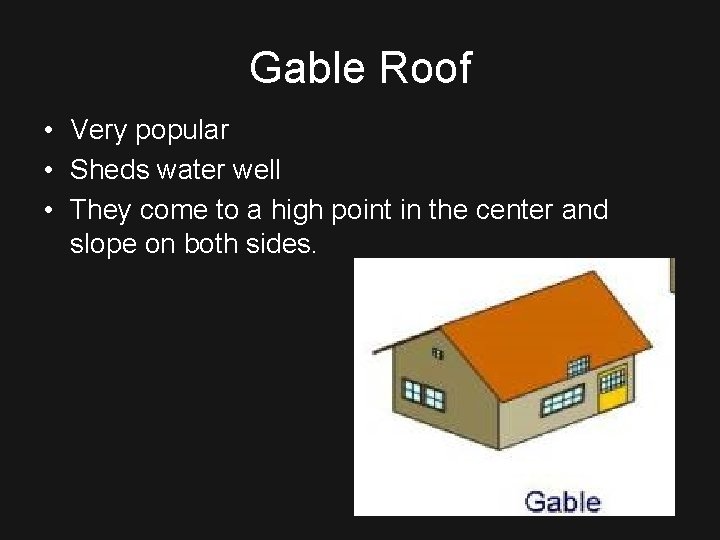 Gable Roof

• Very popular
• Sheds water well
• They come to a high point in the center and slope on both sides.

Gable